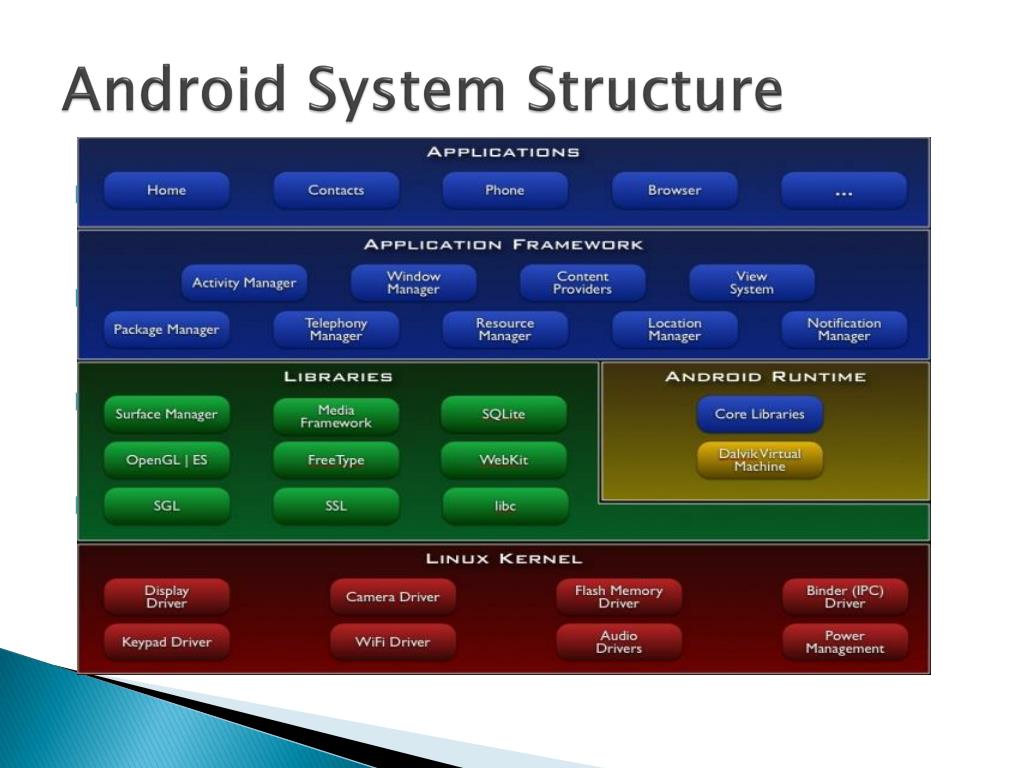 Android System Structure

APPLICATIONS

Home
Contacts
Phone
Browser
...

APPLICATION FRAMEWORK

Activity Manager
Window Manager
Content Providers
View System

Package Manager
Telephony Manager
Resource Manager
Location Manager
Notification Manager

LIBRARIES

Surface Manager
Media Framework
SQLite

OpenGL | ES
FreeType
WebKit

SGL
SSL
libc

ANDROID RUNTIME

Core Libraries

Dalvik Virtual Machine

LINUX KERNEL

Display Driver
Camera Driver
Flash Memory Driver
Binder (IPC) Driver

Keypad Driver
WiFi Driver
Audio Drivers
Power Management